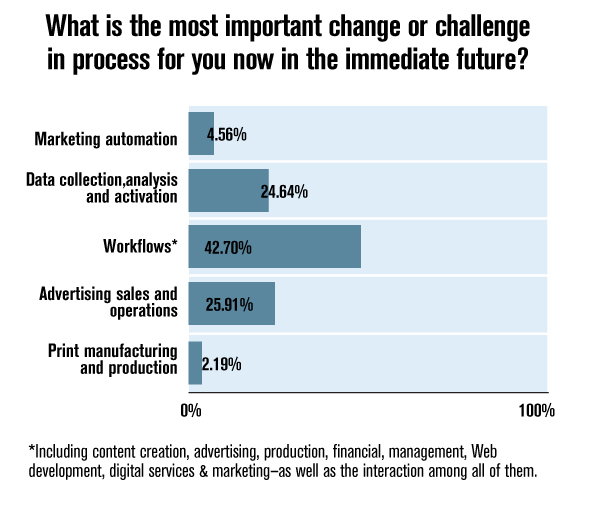 What is the most important change or challenge in process for you now in the immediate future?

Marketing automation 4.56%

Data collection,analysis and activation 24.64%

Workflows* 42.70%

Advertising sales and operations 25.91%

Print manufacturing and production 2.19%

0% 100%

*Including content creation, advertising, production, financial, management, Web development, digital services & marketing–as well as the interaction among all of them.